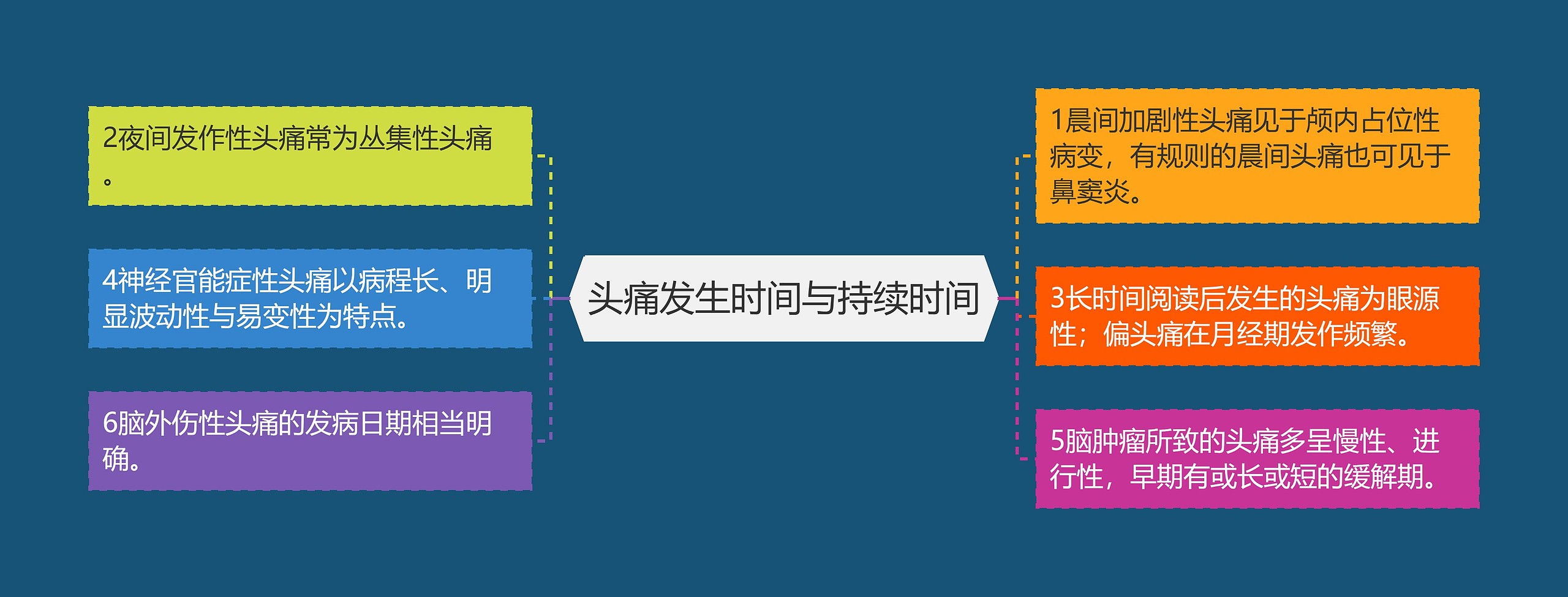 头痛发生时间与持续时间

1晨间加剧性头痛见于颅内占位性病变，有规则的晨间头痛也可见于鼻窦炎。

3长时间阅读后发生的头痛为眼源性；偏头痛在月经期发作频繁。

5脑肿瘤所致的头痛多呈慢性、进行性，早期有或长或短的缓解期。

2夜间发作性头痛常为丛集性头痛。

4神经官能症性头痛以病程长、明显波动性与易变性为特点。

6脑外伤性头痛的发病日期相当明确。